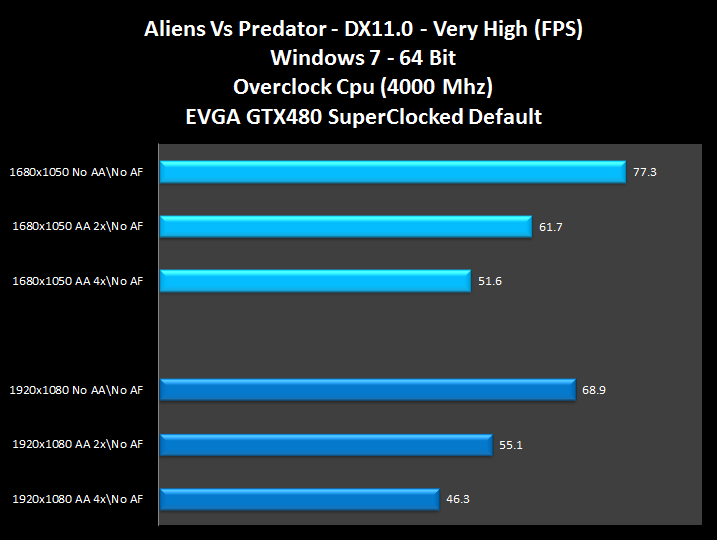 Aliens Vs Predator - DX11.0 - Very High (FPS)
Windows 7 - 64 Bit
Overclock Cpu (4000 Mhz)
EVGA GTX480 SuperClocked Default

1680x1050 No AA\No AF 77.3
1680x1050 AA 2x\No AF 61.7
1680x1050 AA 4x\No AF 51.6
1920x1080 No AA\No AF 68.9
1920x1080 AA 2x\No AF 55.1
1920x1080 AA 4x\No AF 46.3